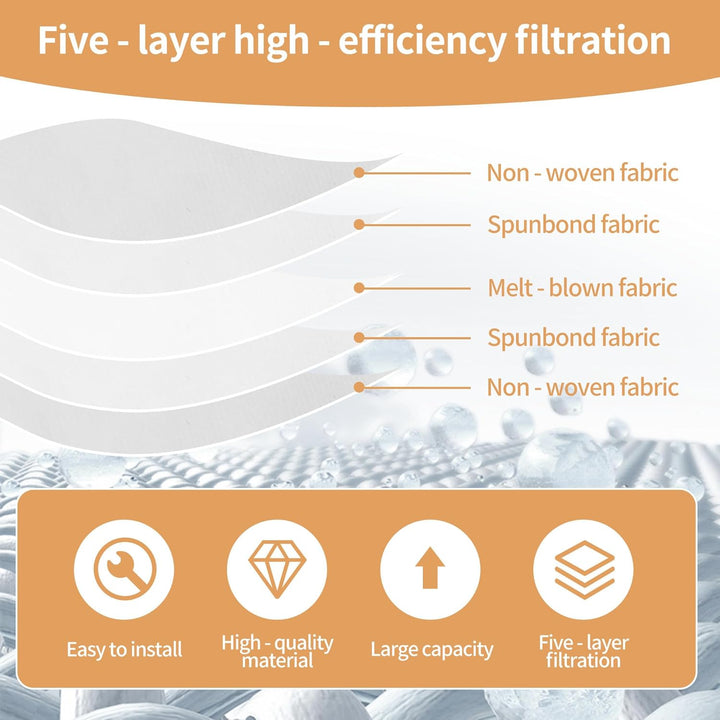 Five - layer high - efficiency filtration

Non - woven fabric

Spunbond fabric

Melt - blown fabric

Spunbond fabric

Non - woven fabric

Easy to install

High - quality material

Large capacity

Five - layer filtration